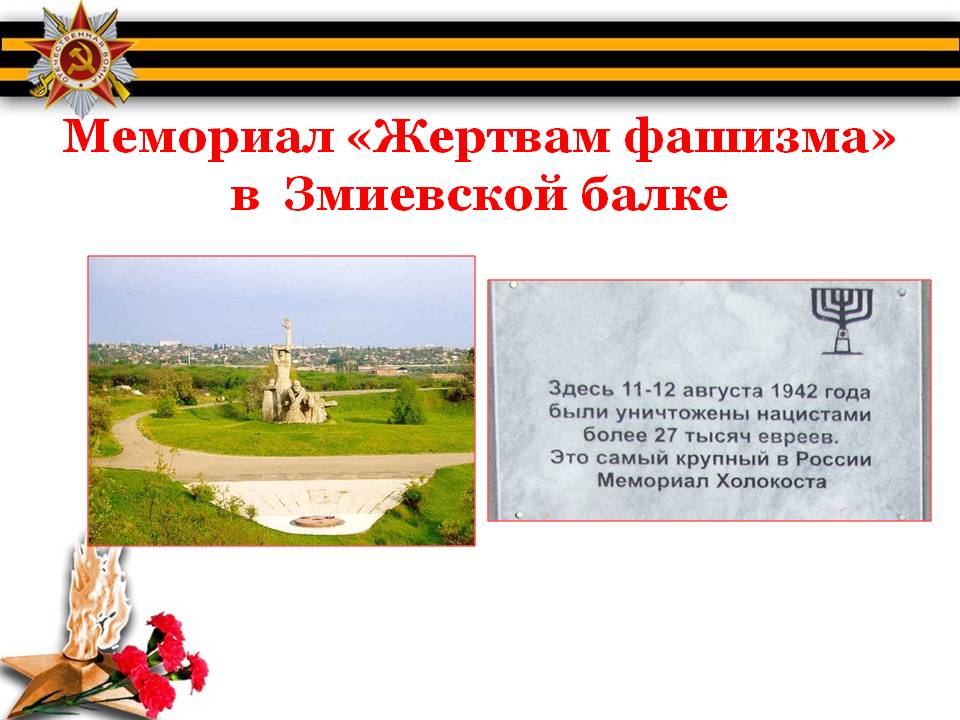 ОТЕЧЕСТВЕННАЯ ВОЙНА

Мемориал «Жертвам фашизма» в Змиевской балке

Здесь 11-12 августа 1942 года были уничтожены нацистами более 27 тысяч евреев. Это самый крупный в России Мемориал Холокоста